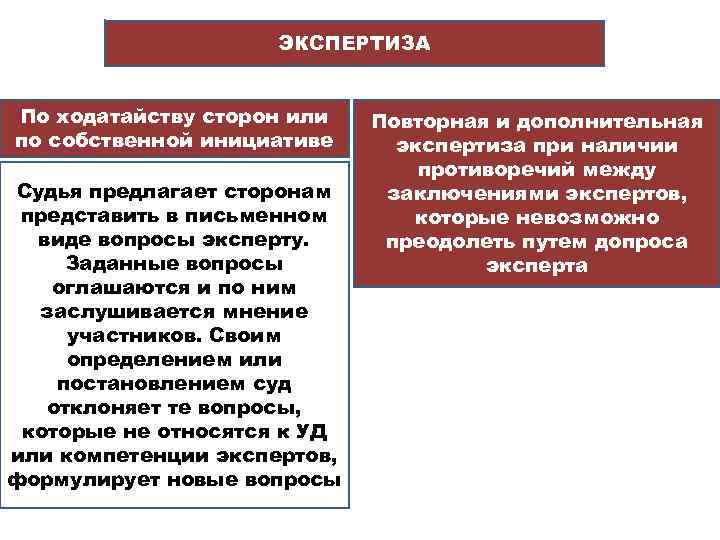 ЭКСПЕРТИЗА

По ходатайству сторон или по собственной инициативе

Судья предлагает сторонам представить в письменном виде вопросы эксперту. Заданные вопросы оглашаются и по ним заслушивается мнение участников. Своим определением или постановлением суд отклоняет те вопросы, которые не относятся к УД или компетенции экспертов, формулирует новые вопросы

Повторная и дополнительная экспертиза при наличии противоречий между заключениями экспертов, которые невозможно преодолеть путем допроса эксперта